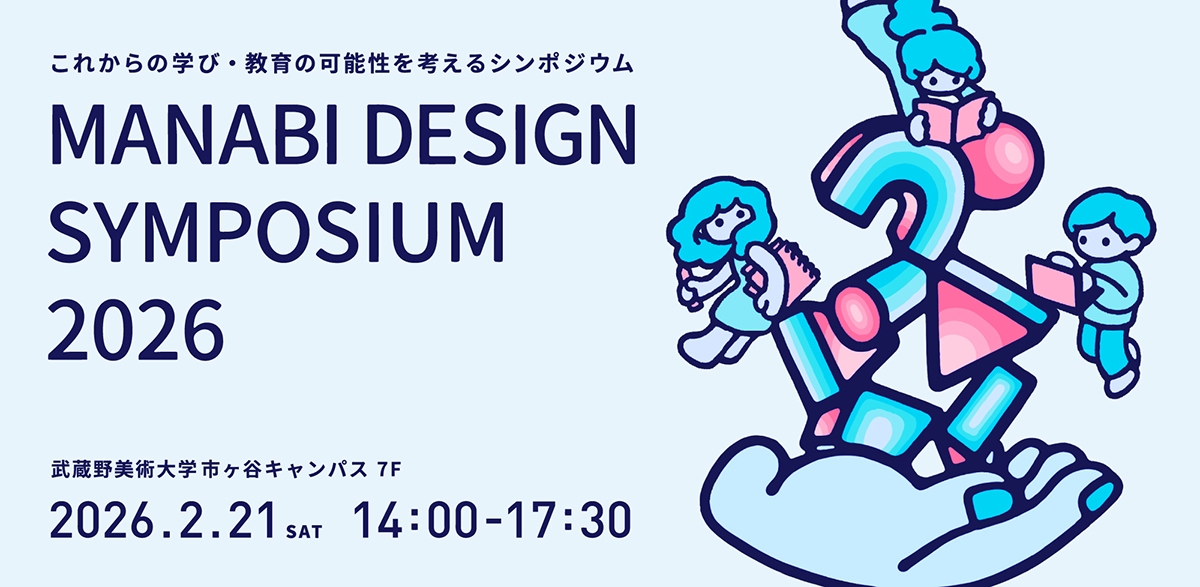 これからの学び・教育の可能性を考えるシンポジウム

MANABI DESIGN SYMPOSIUM 2026

武蔵野美術大学市ヶ谷キャンパス 7F

2026.2.21 SAT 14:00-17:30